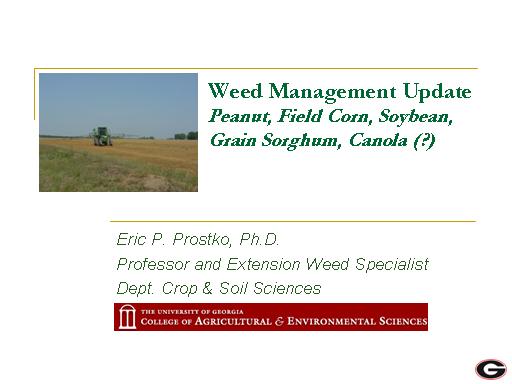 Weed Management Update
Peanut, Field Corn, Soybean, Grain Sorghum, Canola (?)

Eric P. Prostko, Ph.D.
Professor and Extension Weed Specialist
Dept. Crop & Soil Sciences

THE UNIVERSITY OF GEORGIA
COLLEGE OF AGRICULTURAL & ENVIRONMENTAL SCIENCES

G